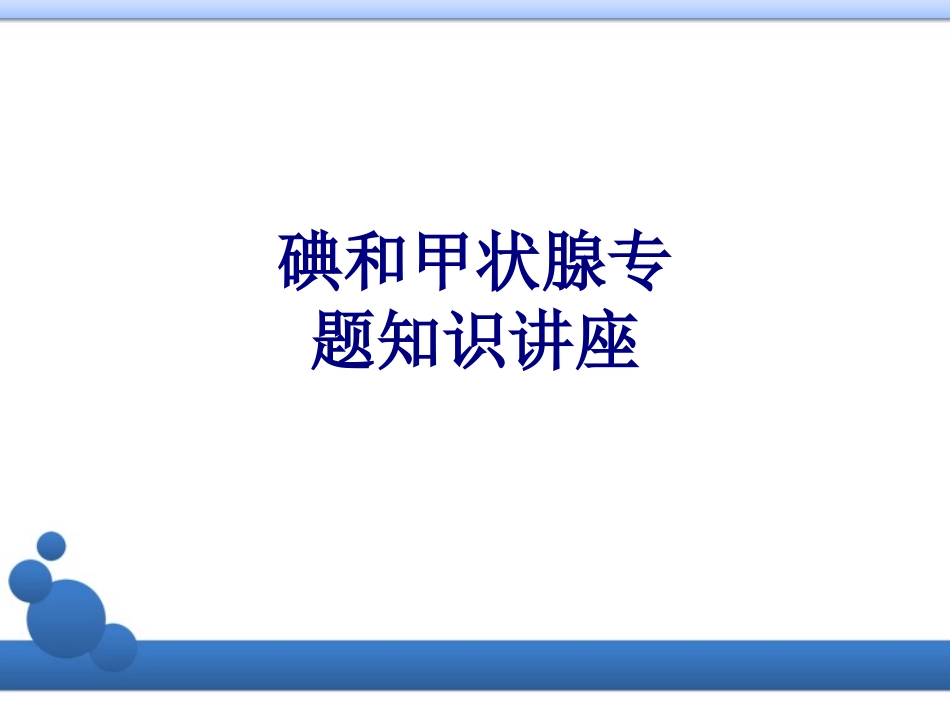 碘和甲状腺专题知识讲座